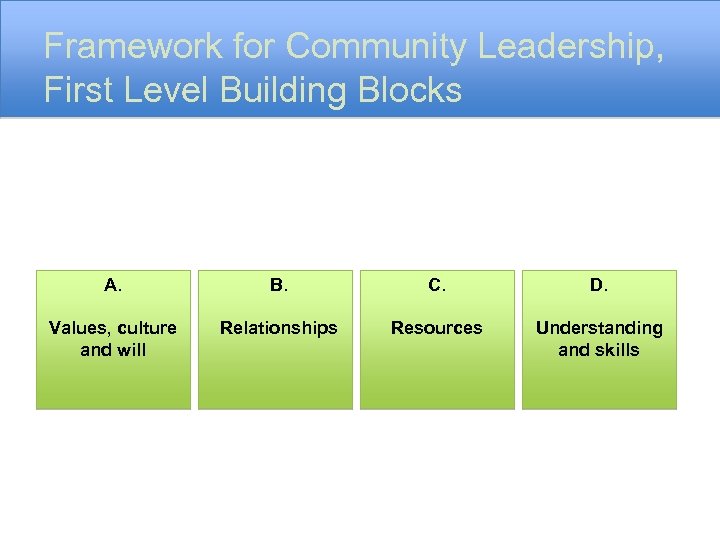 Framework for Community Leadership, First Level Building Blocks

A.

Values, culture and will

B.

Relationships

C.

Resources

D.

Understanding and skills